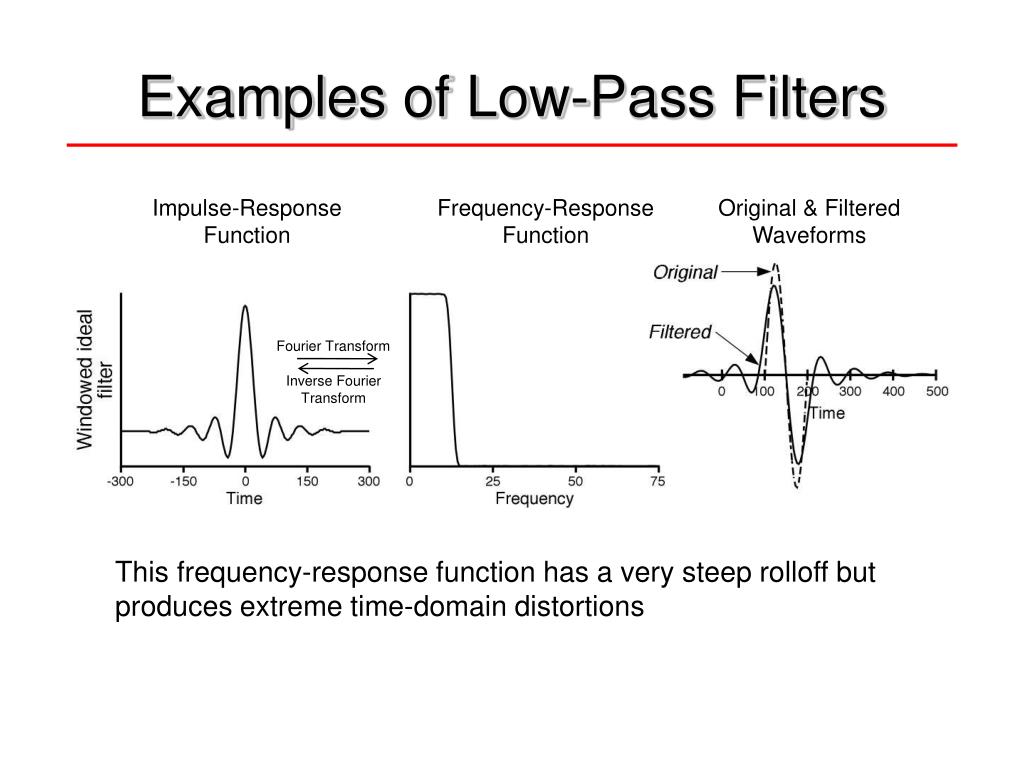 Examples of Low-Pass Filters

Impulse-Response Function

Frequency-Response Function

Original & Filtered Waveforms

Windowed ideal filter

Fourier Transform

Inverse Fourier Transform

-300 -150 0 150 300
Time

0 25 50 75
Frequency

Original

Filtered

0 100 200 300 400 500
Time

This frequency-response function has a very steep rolloff but produces extreme time-domain distortions